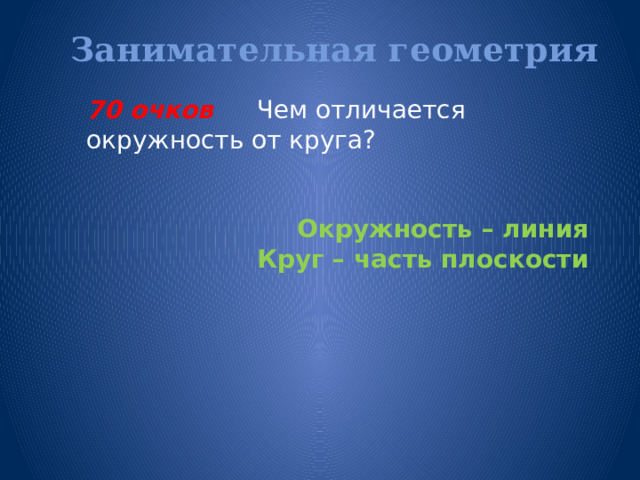 Занимательная геометрия

70 очков Чем отличается окружность от круга?

Окружность – линия
Круг – часть плоскости